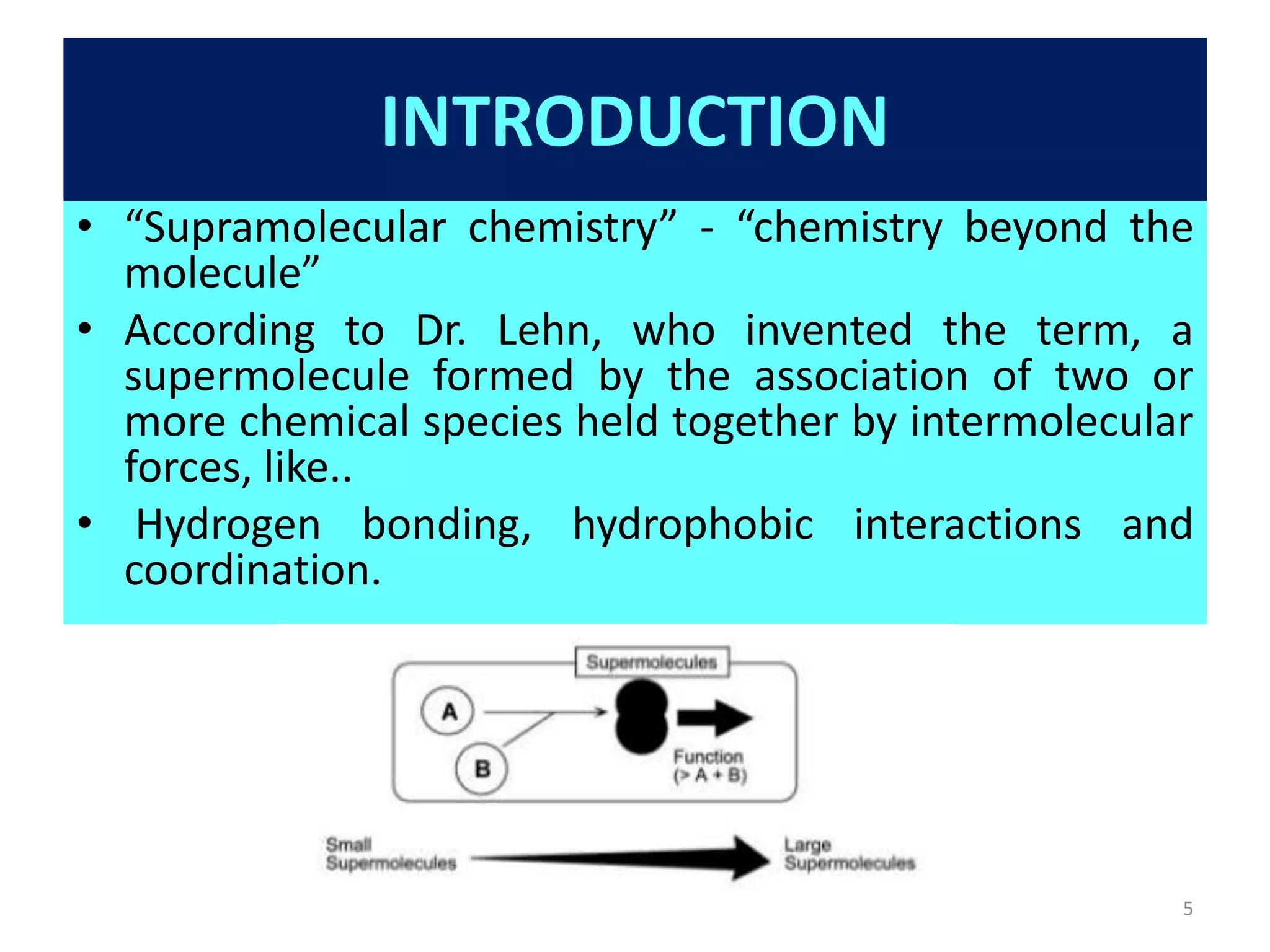 INTRODUCTION

• “Supramolecular chemistry” - “chemistry beyond the molecule”

• According to Dr. Lehn, who invented the term, a supermolecule formed by the association of two or more chemical species held together by intermolecular forces, like..

• Hydrogen bonding, hydrophobic interactions and coordination.

Supermolecules

A

B

Function (> A + B)

Small Supermolecules

Large Supermolecules

5